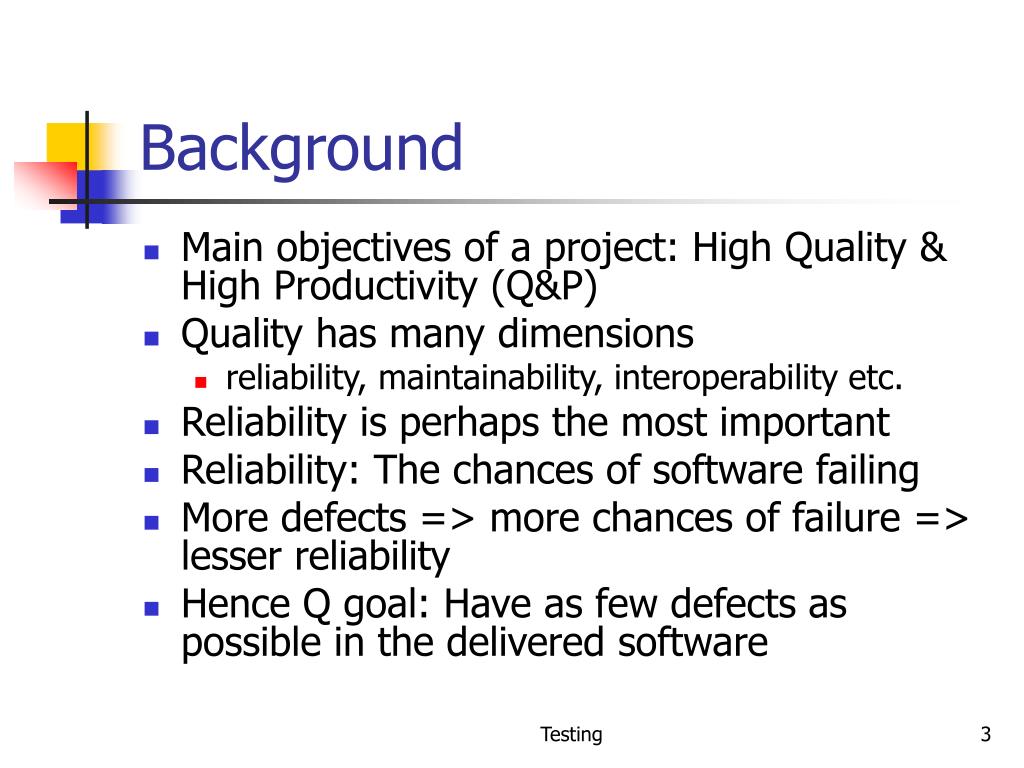 Background

- Main objectives of a project: High Quality & High Productivity (Q&P)
- Quality has many dimensions
  - reliability, maintainability, interoperability etc.
- Reliability is perhaps the most important
- Reliability: The chances of software failing
- More defects => more chances of failure => lesser reliability
- Hence Q goal: Have as few defects as possible in the delivered software

Testing

3